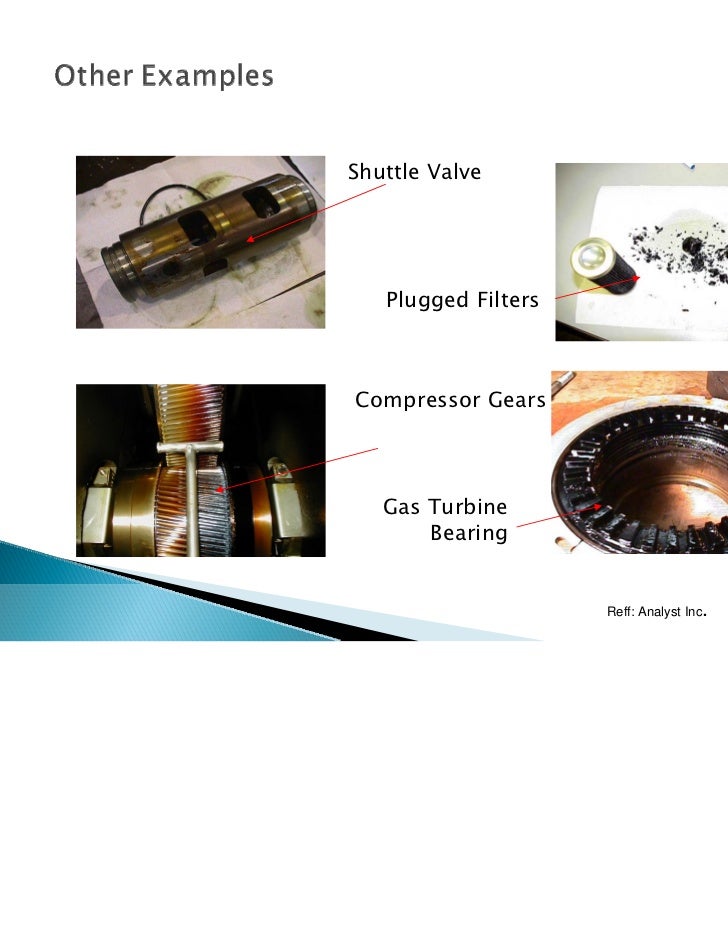 Other Examples

Shuttle Valve

Plugged Filters

Compressor Gears

Gas Turbine Bearing

Reff: Analyst Inc.